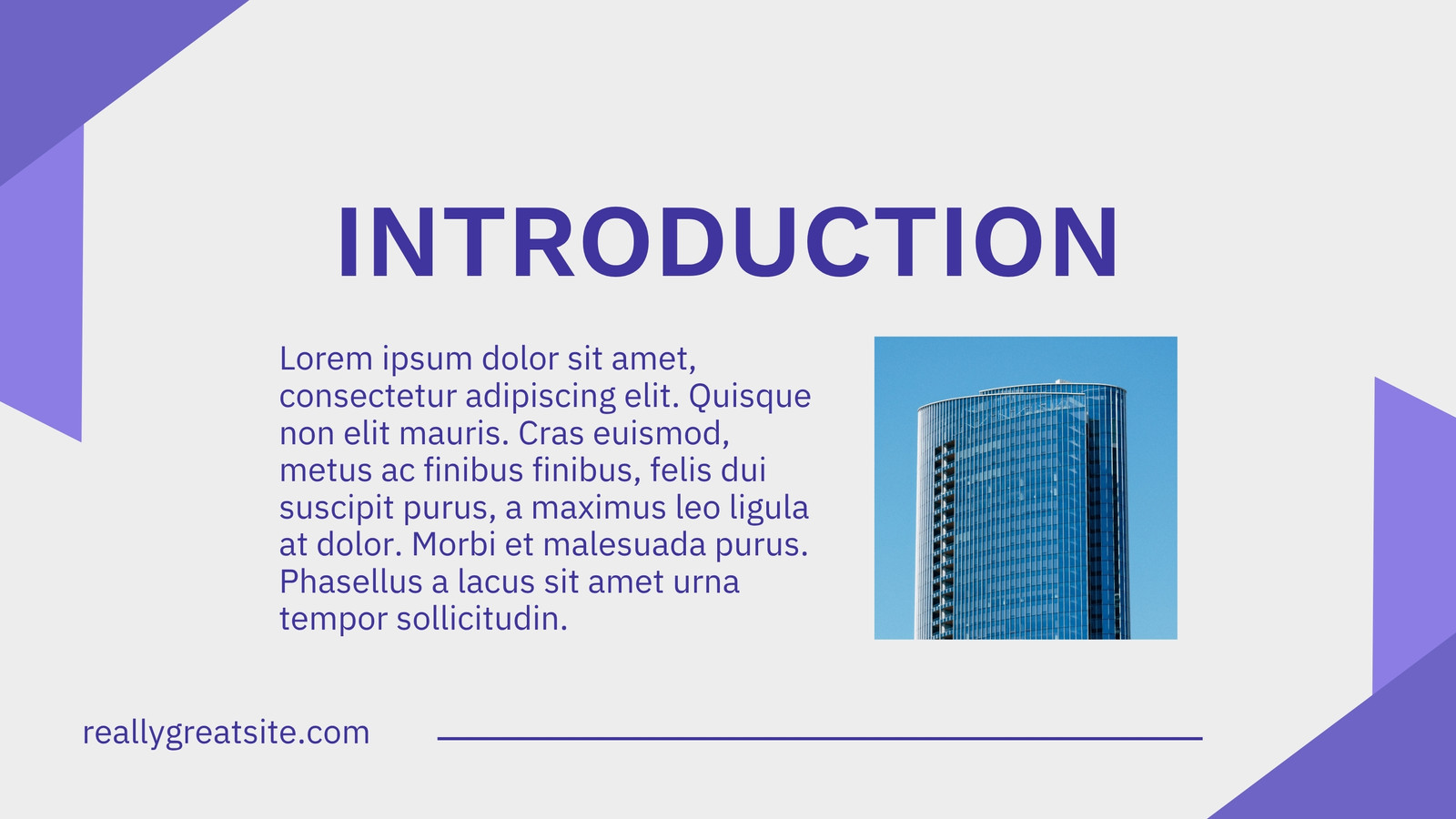 INTRODUCTION

Lorem ipsum dolor sit amet, consectetur adipiscing elit. Quisque non elit mauris. Cras euismod, metus ac finibus finibus, felis dui suscipit purus, a maximus leo ligula at dolor. Morbi et malesuada purus. Phasellus a lacus sit amet urna tempor sollicitudin.

reallygreatsite.com